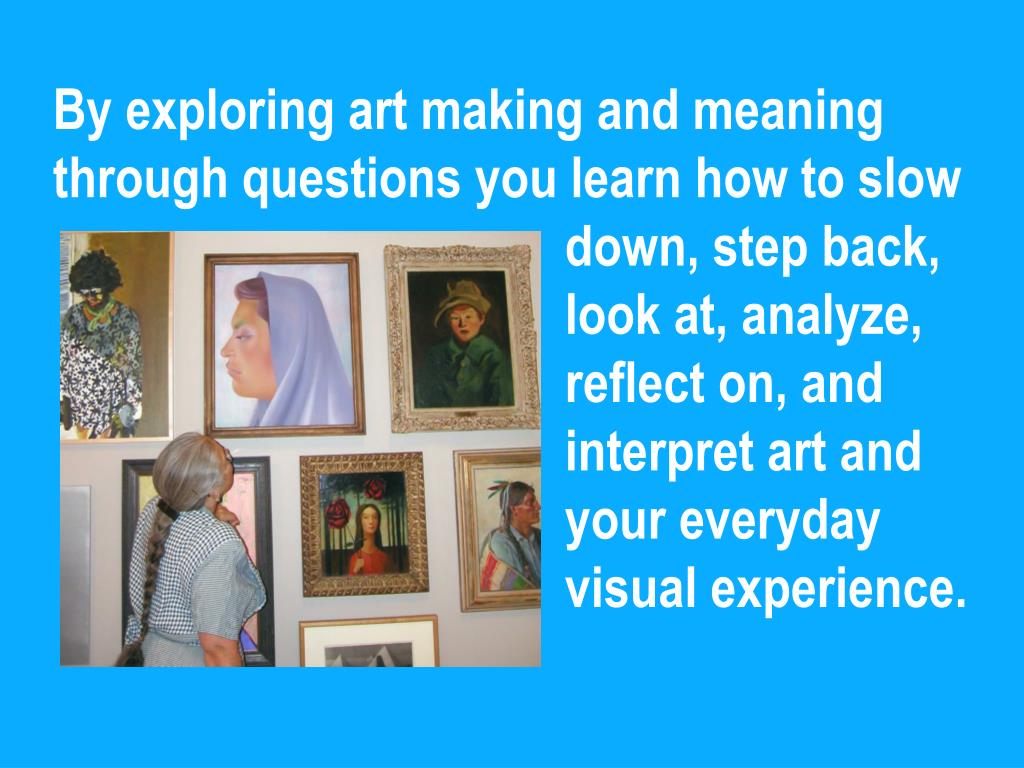 By exploring art making and meaning through questions you learn how to slow down, step back, look at, analyze, reflect on, and interpret art and your everyday visual experience.